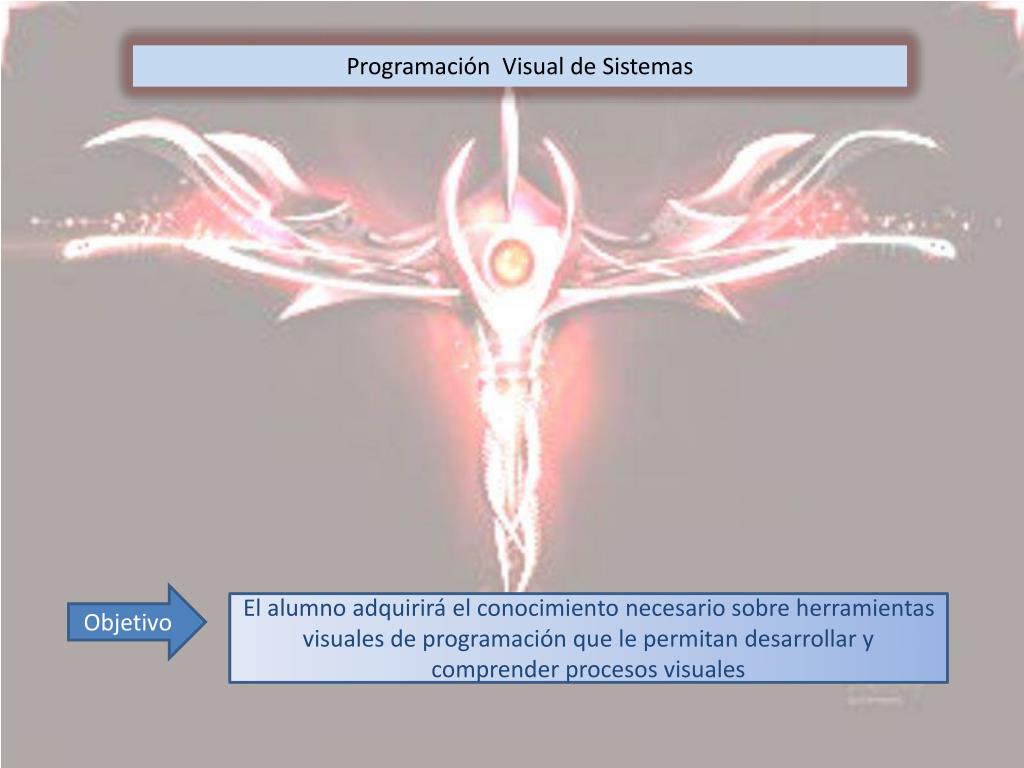 Programación  Visual de Sistemas

Objetivo

El alumno adquirirá el conocimiento necesario sobre herramientas visuales de programación que le permitan desarrollar y comprender procesos visuales